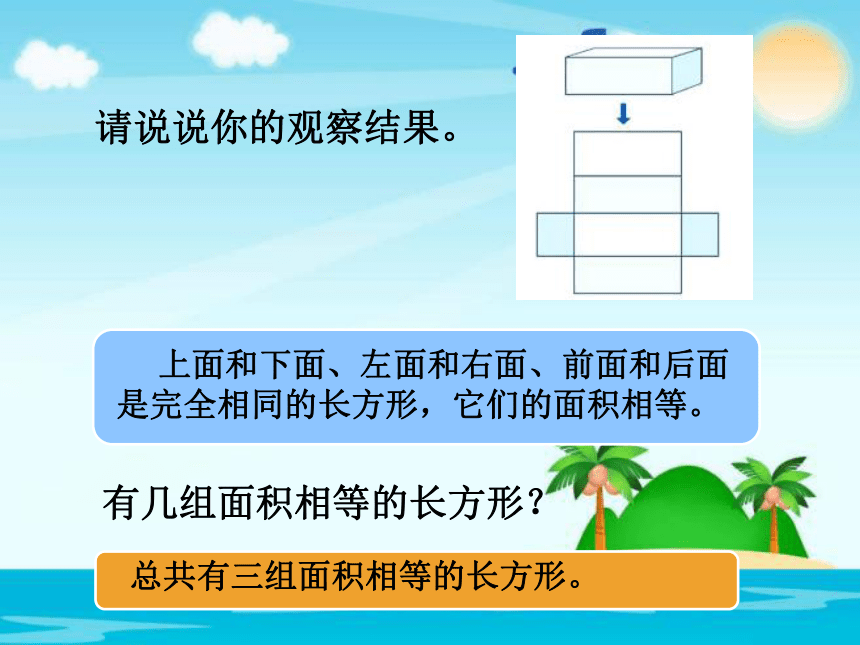 请说说你的观察结果。

上面和下面、左面和右面、前面和后面是完全相同的长方形，它们的面积相等。

有几组面积相等的长方形？

总共有三组面积相等的长方形。